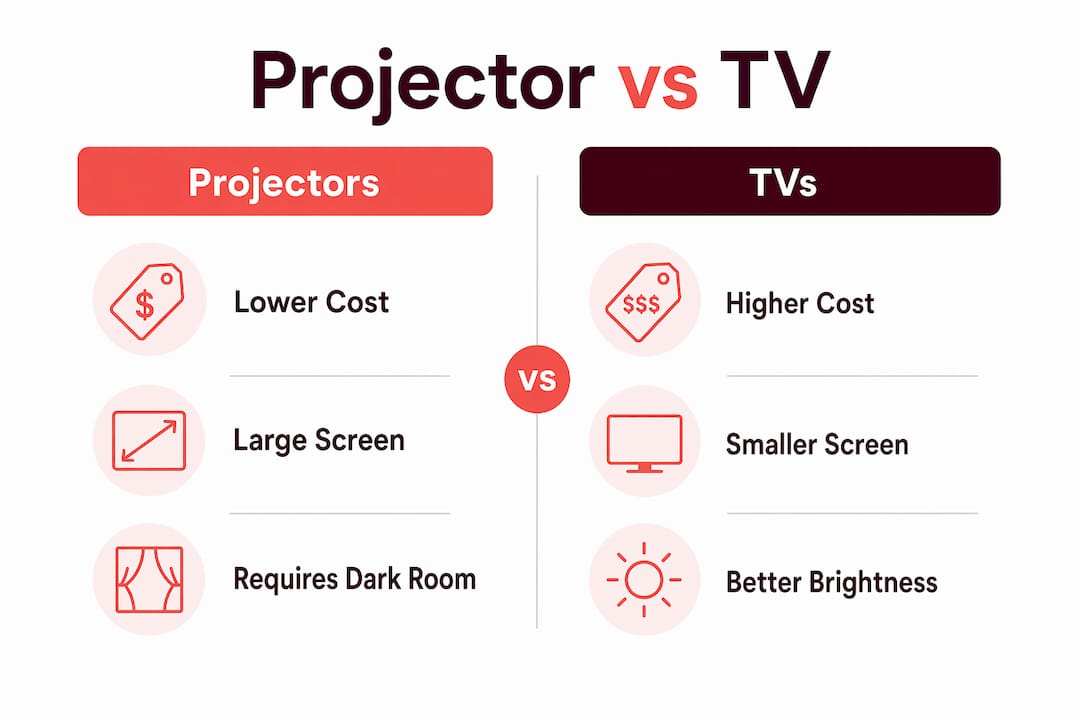 Projector vs TV

Projectors

$ Lower Cost

Large Screen

Requires Dark Room

VS

TVs

$$$ Higher Cost

Smaller Screen

Better Brightness